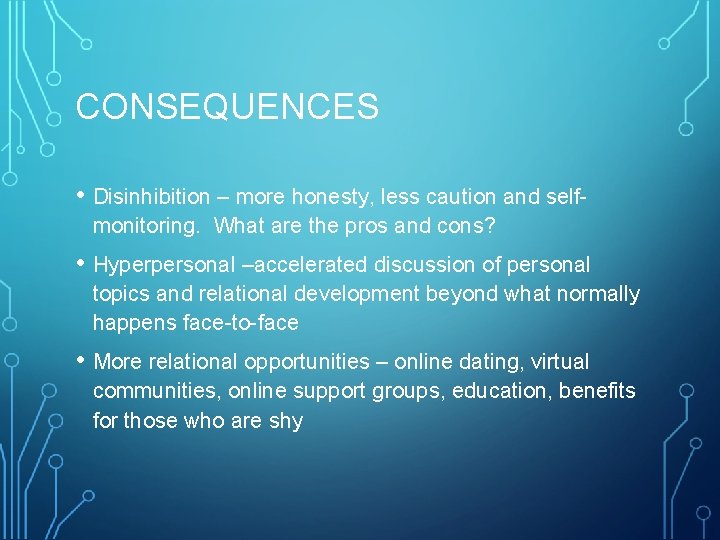 CONSEQUENCES

• Disinhibition – more honesty, less caution and self-monitoring.  What are the pros and cons?

• Hyperpersonal –accelerated discussion of personal topics and relational development beyond what normally happens face-to-face

• More relational opportunities – online dating, virtual communities, online support groups, education, benefits for those who are shy